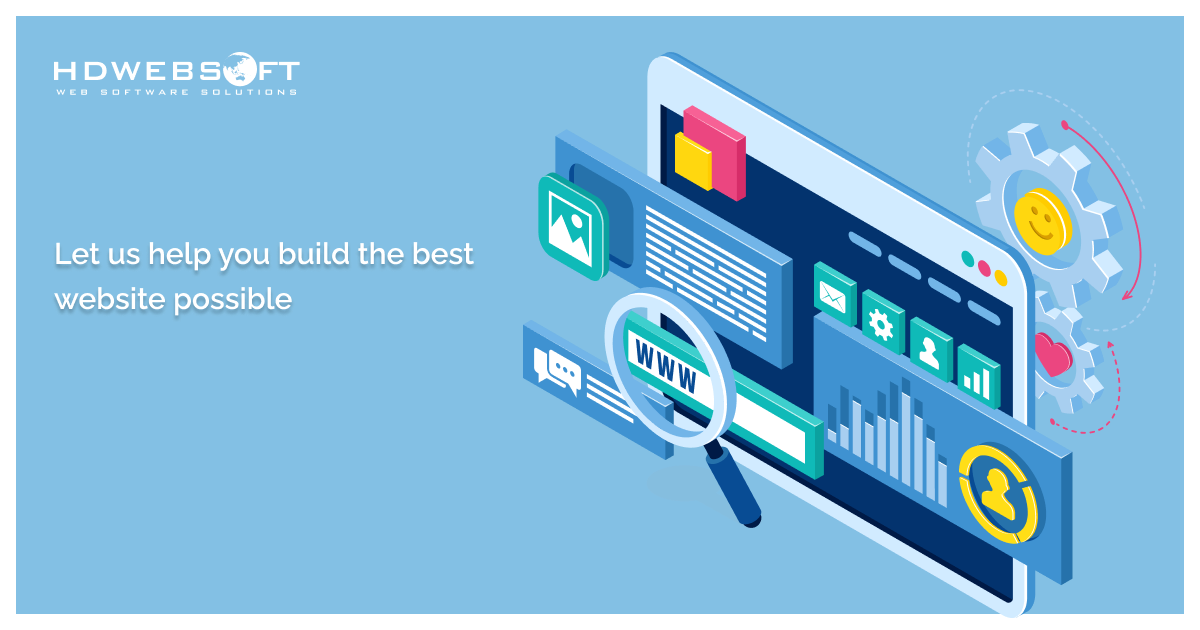 HDWEBSOFT
WEB SOFTWARE SOLUTIONS

Let us help you build the best website possible

WWW